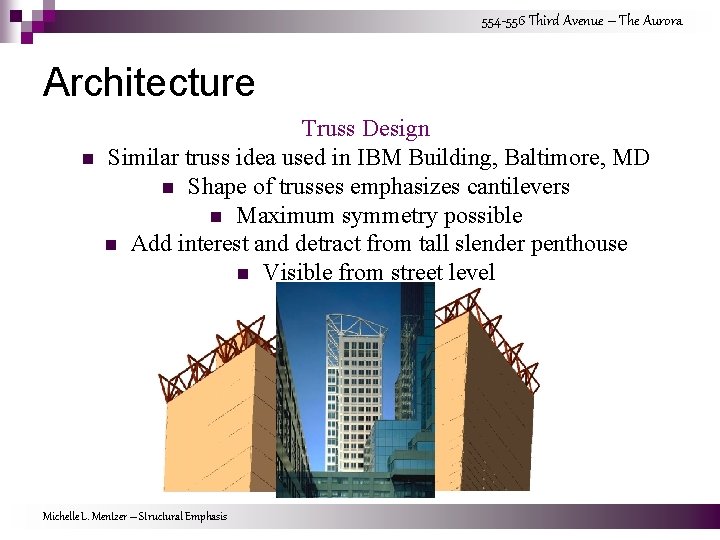 554-556 Third Avenue – The Aurora

Architecture

Truss Design

- Similar truss idea used in IBM Building, Baltimore, MD
- Shape of trusses emphasizes cantilevers
- Maximum symmetry possible
- Add interest and detract from tall slender penthouse
- Visible from street level

Michelle L. Mentzer – Structural Emphasis